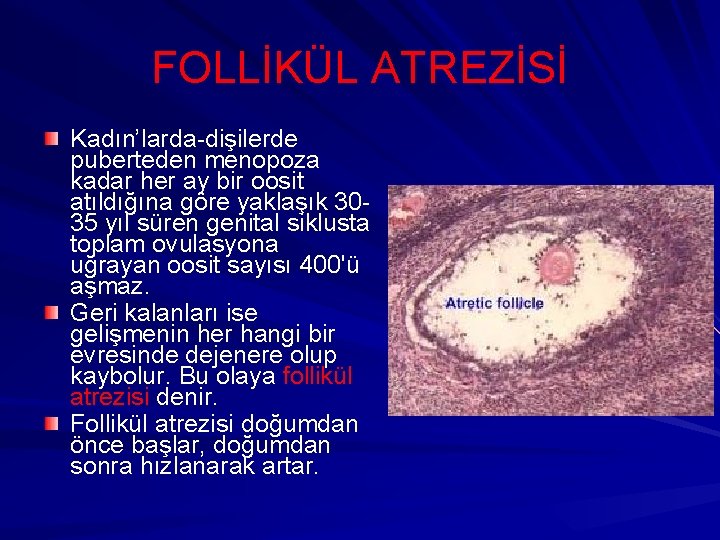 FOLLİKÜL ATREZİSİ

Kadın'larda-dişilerde puberteden menopoza kadar her ay bir oosit atıldığına göre yaklaşık 30-35 yıl süren genital siklusta toplam ovulasyona uğrayan oosit sayısı 400'ü aşmaz.

Geri kalanları ise gelişmenin her hangi bir evresinde dejenere olup kaybolur. Bu olaya follikül atrezisi denir.

Follikül atrezisi doğumdan önce başlar, doğumdan sonra hızlanarak artar.

Atretic follicle